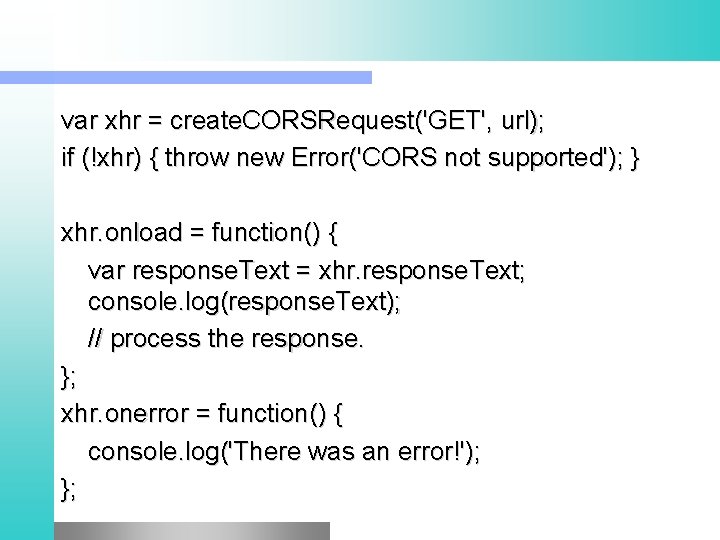 var xhr = createCORSRequest('GET', url);
if (!xhr) { throw new Error('CORS not supported'); }

xhr.onload = function() {
var responseText = xhr.responseText;
console.log(responseText);
// process the response.
};
xhr.onerror = function() {
console.log('There was an error!');
};